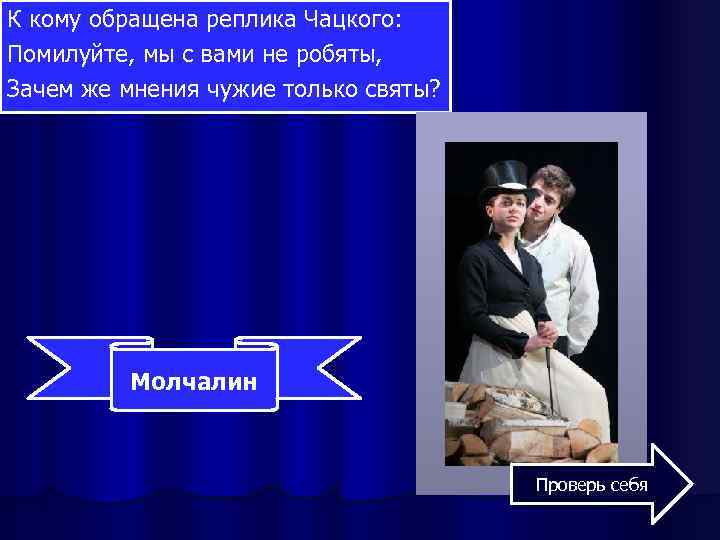 К кому обращена реплика Чацкого:
Помилуйте, мы с вами не робяты,
Зачем же мнения чужие только святы?

Молчалин

Проверь себя